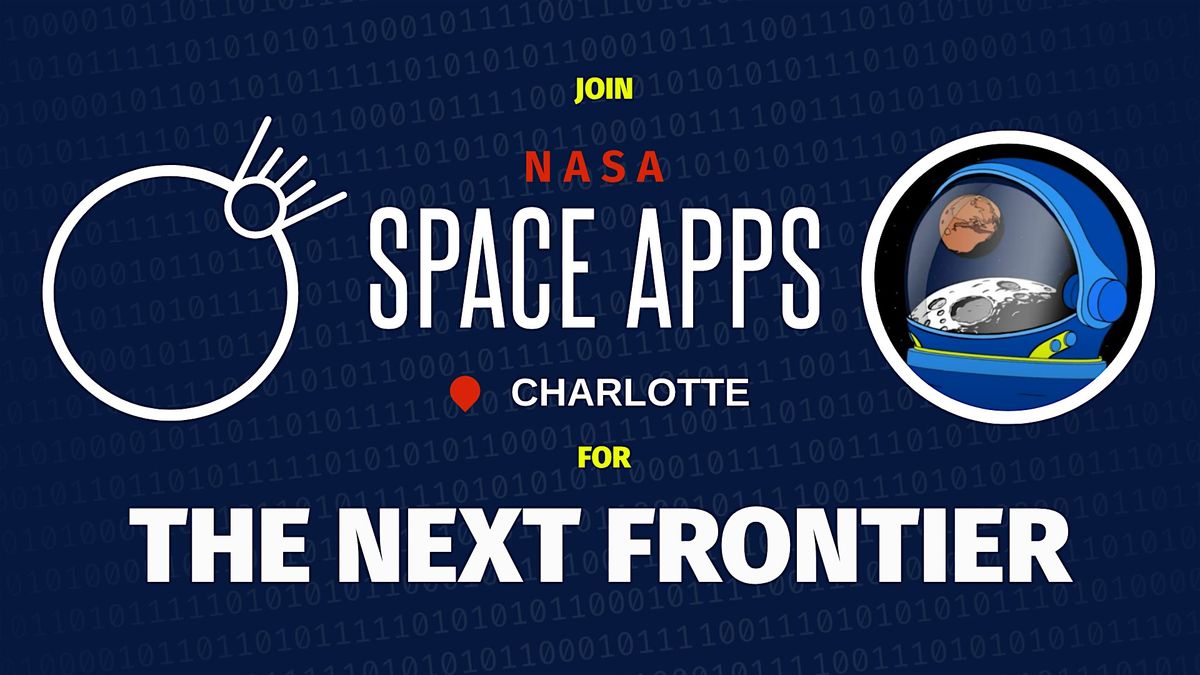 JOIN

NASA

SPACE APPS

CHARLOTTE

FOR

THE NEXT FRONTIER